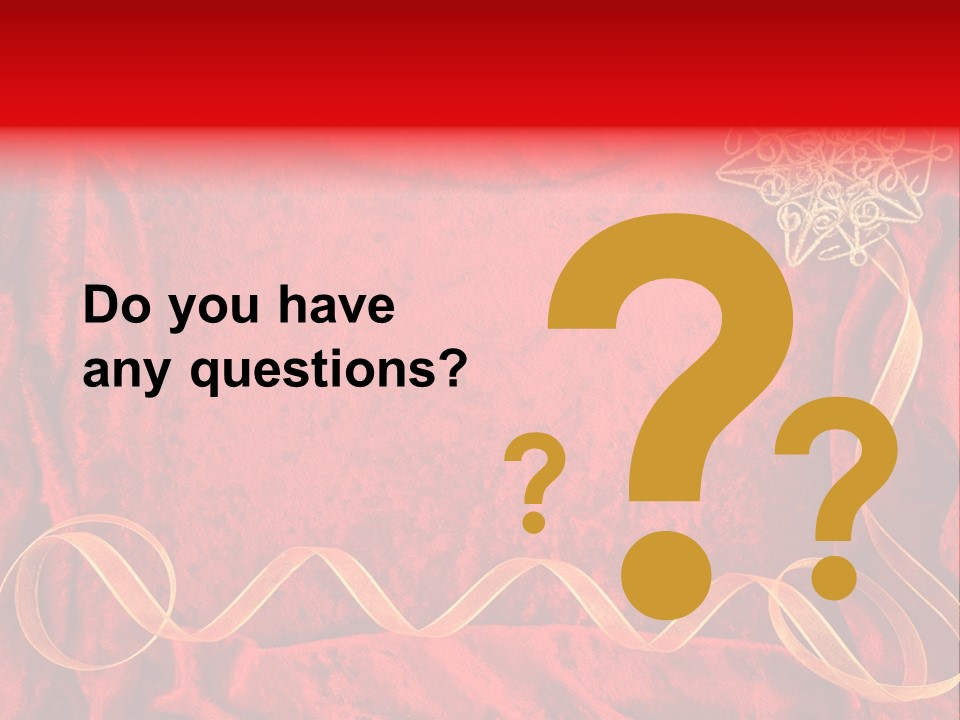 Do you have any questions?

? ? ?